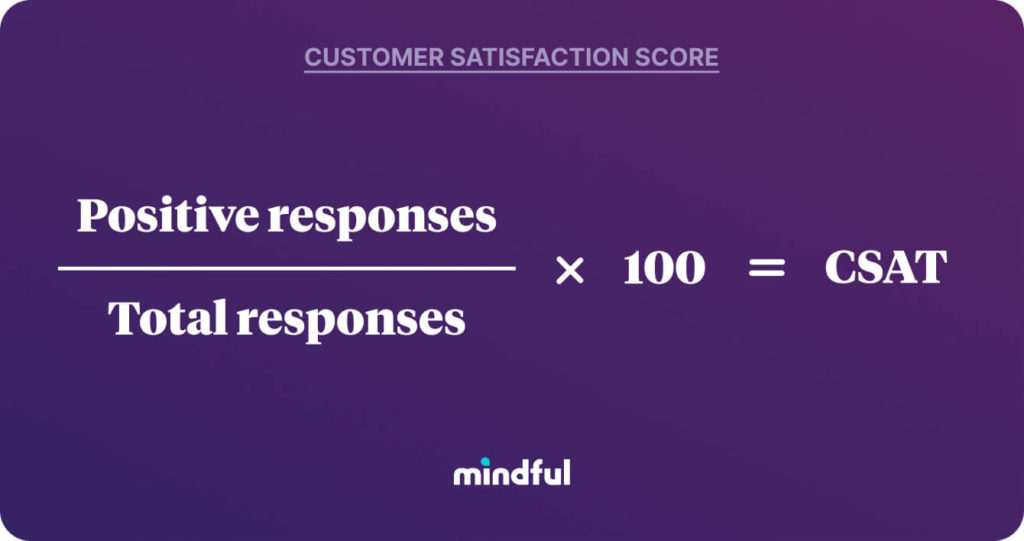 CUSTOMER SATISFACTION SCORE

$\frac{\text{Positive responses}}{\text{Total responses}} \times 100 = \text{CSAT}$

mindful